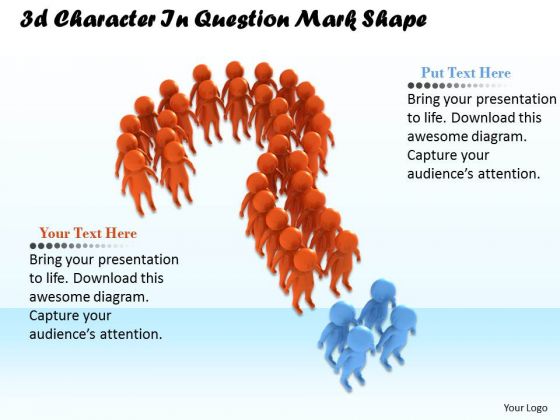 3d Character In Question Mark Shape

Put Text Here

Bring your presentation to life. Download this awesome diagram. Capture your audience's attention.

Your Text Here

Bring your presentation to life. Download this awesome diagram. Capture your audience's attention.

Your Logo